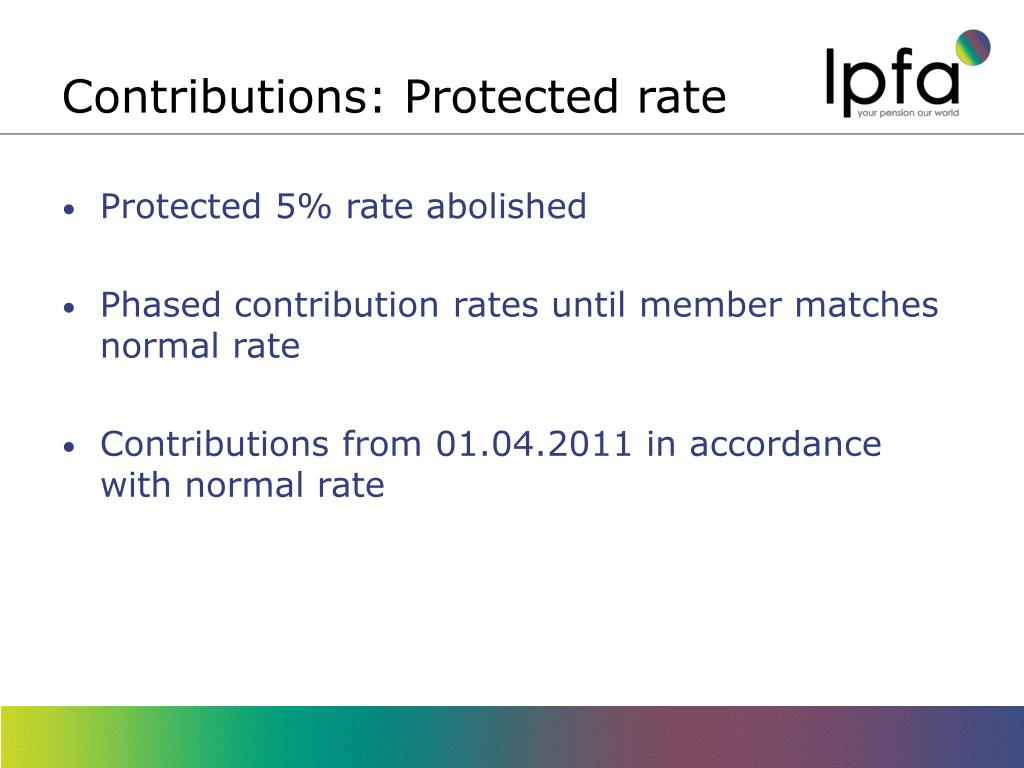 Contributions: Protected rate

lpfa
your pension our world

• Protected 5% rate abolished

• Phased contribution rates until member matches normal rate

• Contributions from 01.04.2011 in accordance with normal rate